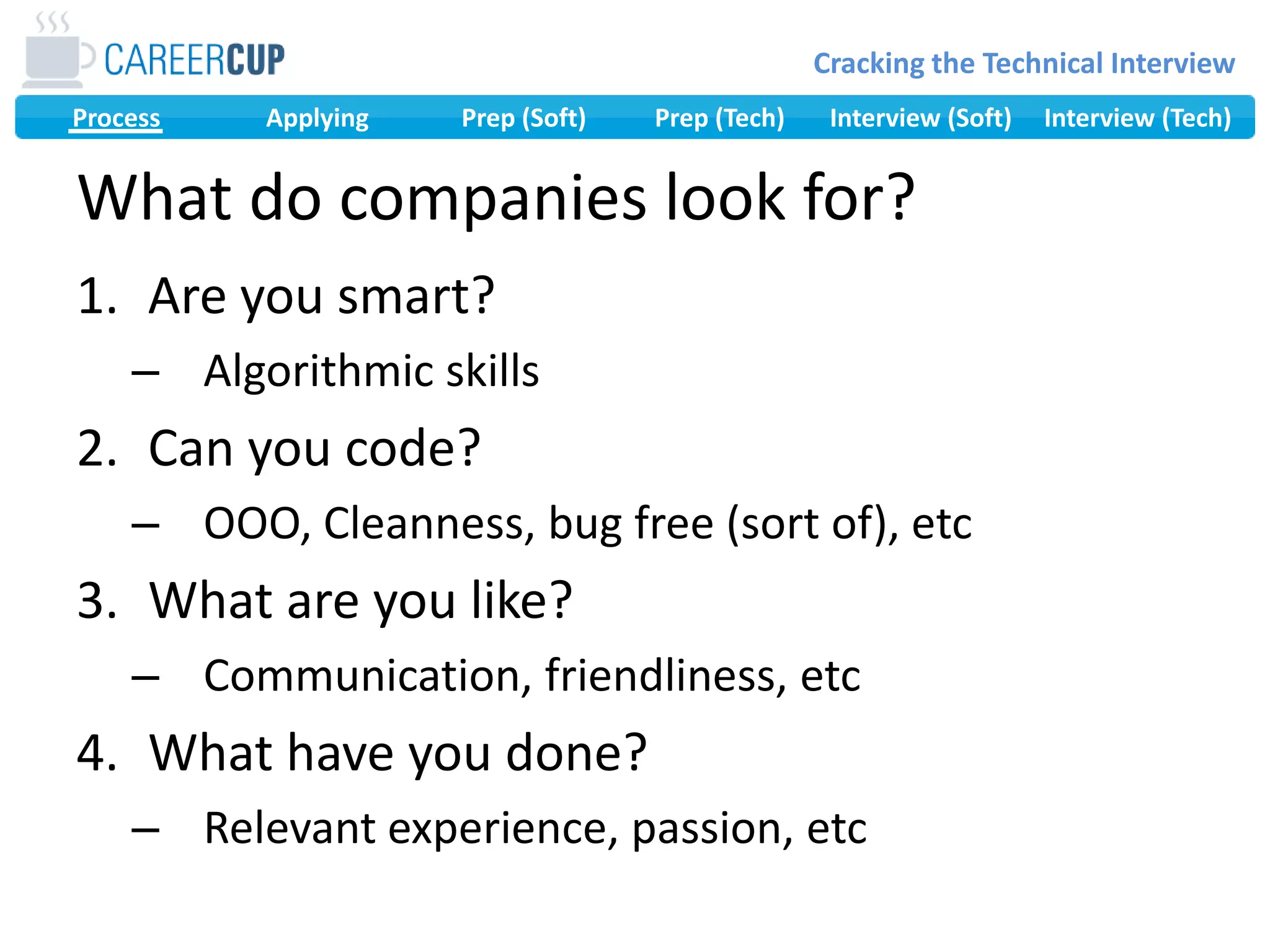 CAREERCUP

Cracking the Technical Interview

Process Applying Prep (Soft) Prep (Tech) Interview (Soft) Interview (Tech)

What do companies look for?

1. Are you smart?
– Algorithmic skills
2. Can you code?
– OOO, Cleanness, bug free (sort of), etc
3. What are you like?
– Communication, friendliness, etc
4. What have you done?
– Relevant experience, passion, etc